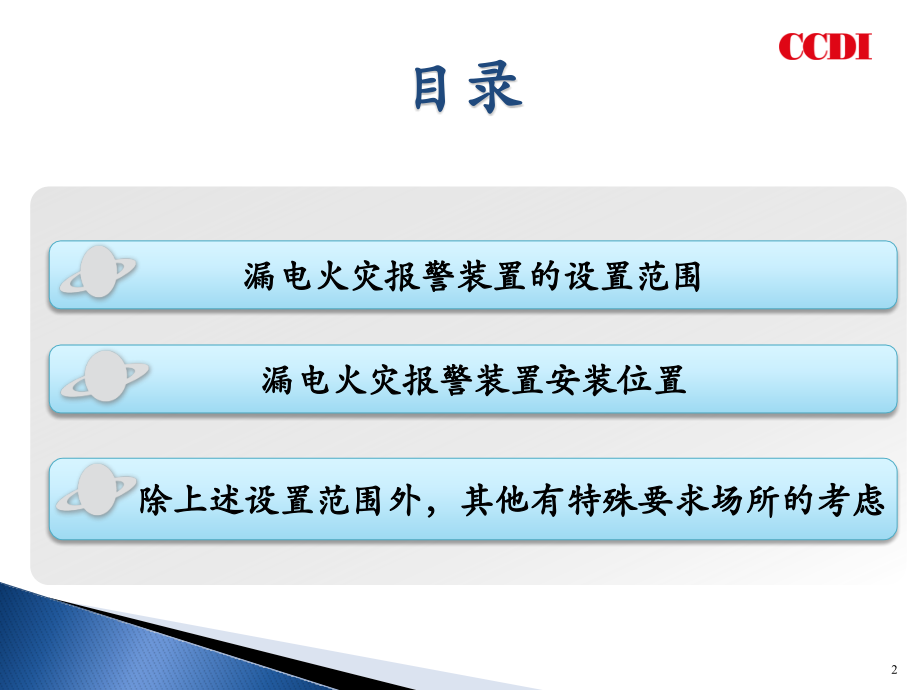 CCDI

目录

漏电火灾报警装置的设置范围

漏电火灾报警装置安装位置

除上述设置范围外，其他有特殊要求场所的考虑

2